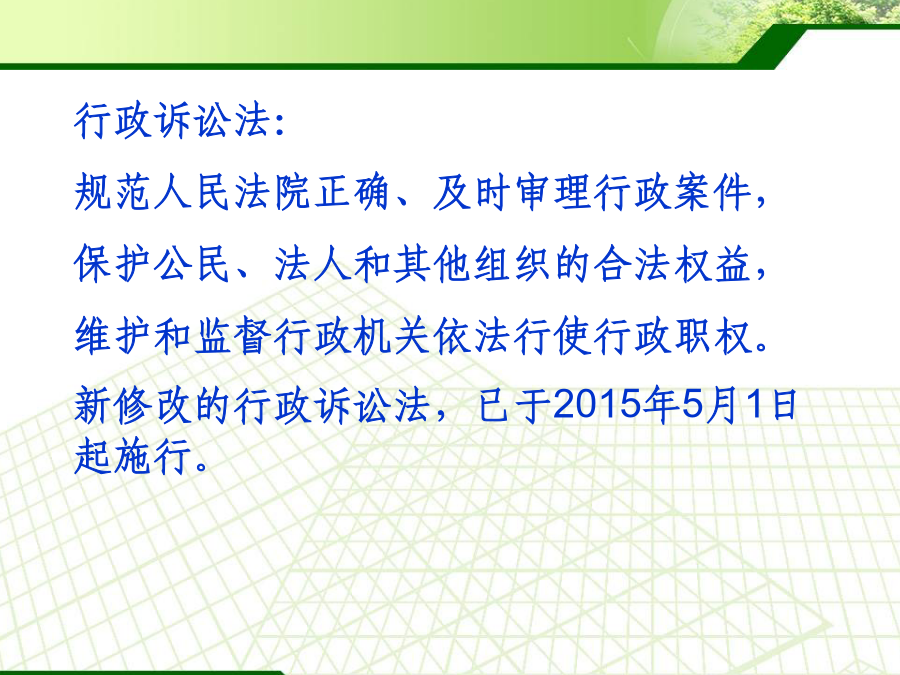 行政诉讼法：

规范人民法院正确、及时审理行政案件，

保护公民、法人和其他组织的合法权益，

维护和监督行政机关依法行使行政职权。

新修改的行政诉讼法，已于2015年5月1日起施行。